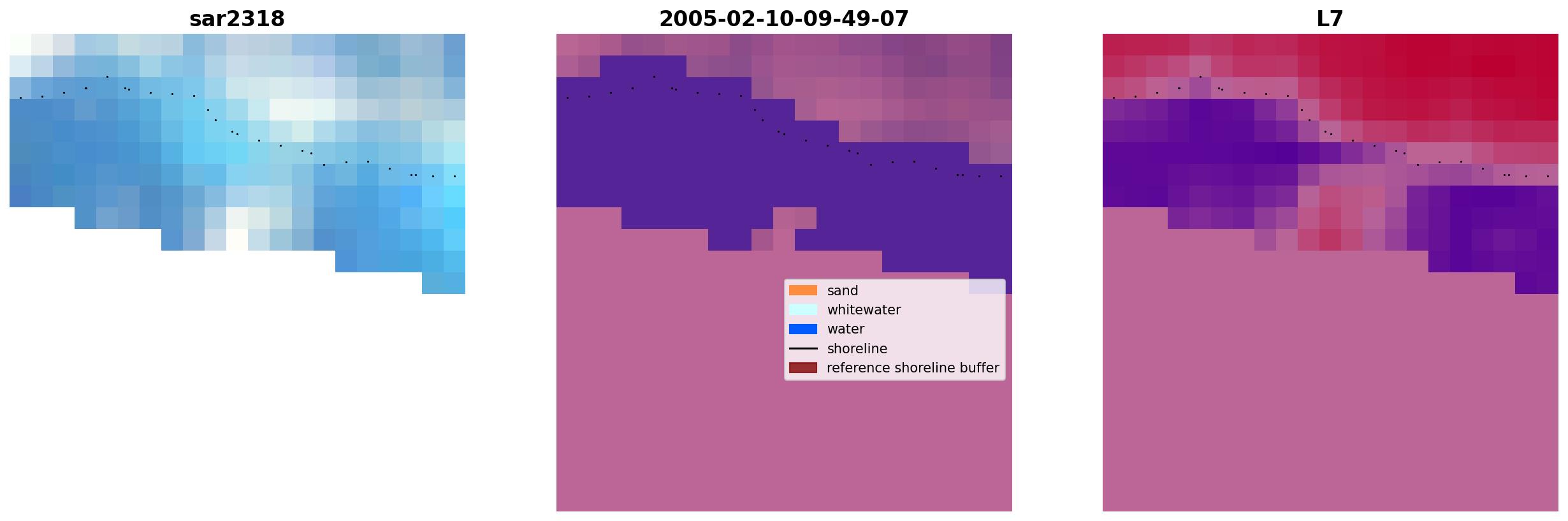 sar2318

2005-02-10-09-49-07

sand
whitewater
water
shoreline
reference shoreline buffer

L7